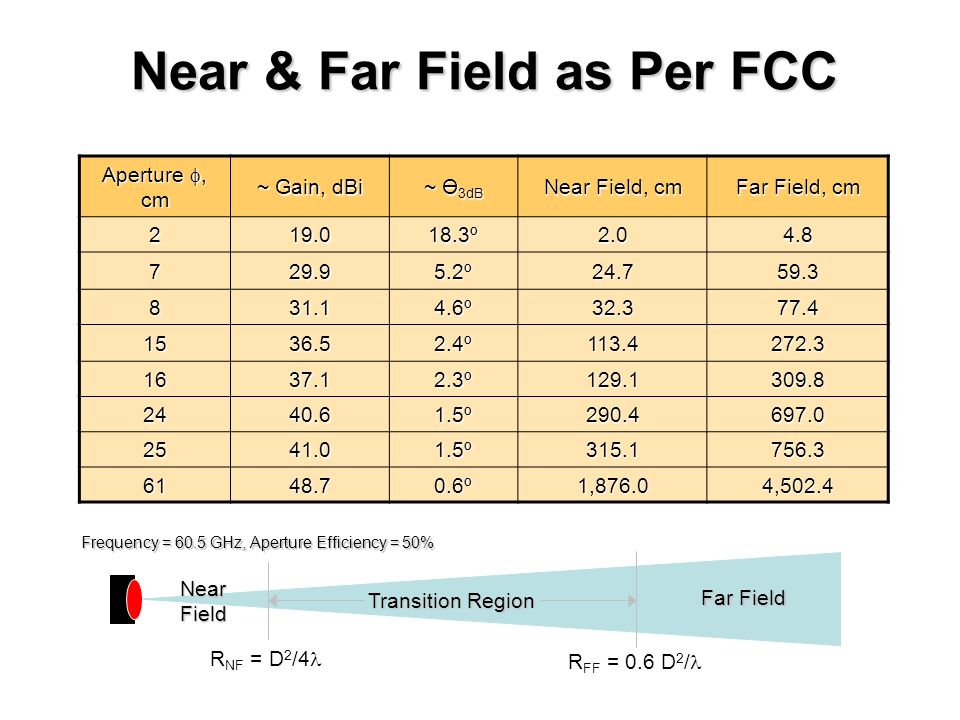 Near & Far Field as Per FCC

| Aperture $\phi$, cm | ~ Gain, dBi | ~ $\Theta_{3dB}$ | Near Field, cm | Far Field, cm |
|---|---|---|---|---|
| 2 | 19.0 | 18.3º | 2.0 | 4.8 |
| 7 | 29.9 | 5.2º | 24.7 | 59.3 |
| 8 | 31.1 | 4.6º | 32.3 | 77.4 |
| 15 | 36.5 | 2.4º | 113.4 | 272.3 |
| 16 | 37.1 | 2.3º | 129.1 | 309.8 |
| 24 | 40.6 | 1.5º | 290.4 | 697.0 |
| 25 | 41.0 | 1.5º | 315.1 | 756.3 |
| 61 | 48.7 | 0.6º | 1,876.0 | 4,502.4 |

Frequency = 60.5 GHz, Aperture Efficiency = 50%

Near Field

Transition Region

Far Field

$R_{NF} = D^2/4\lambda$

$R_{FF} = 0.6\ D^2/\lambda$